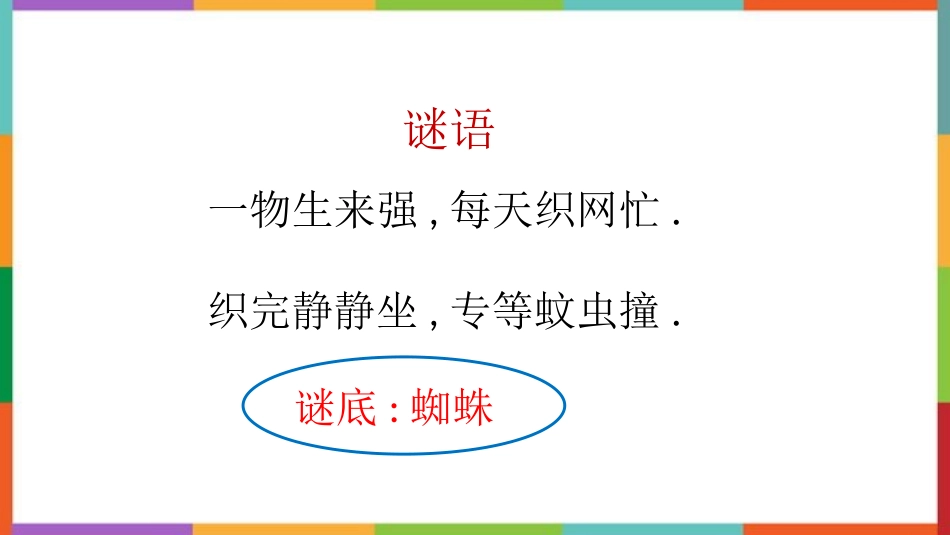 谜语

一物生来强，每天织网忙．

织完静静坐，专等蚊虫撞．

谜底：蜘蛛